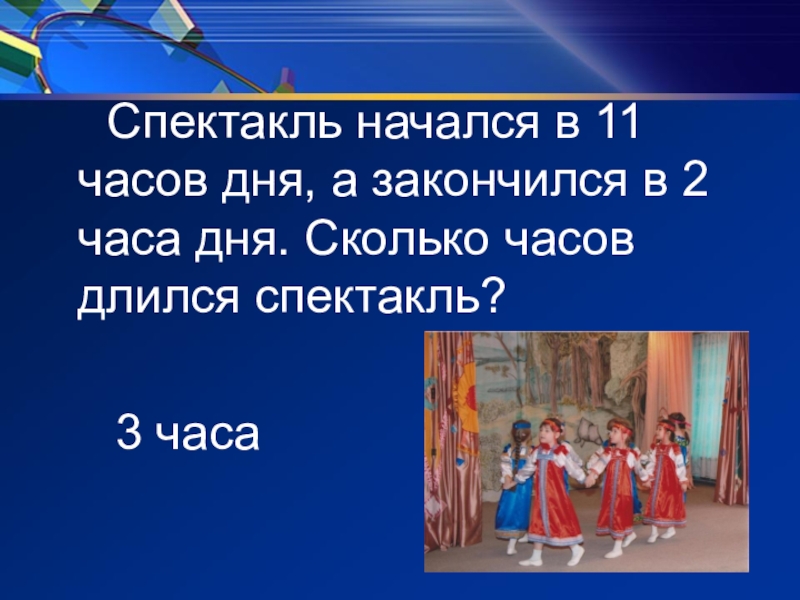 Спектакль начался в 11 часов дня, а закончился в 2 часа дня. Сколько часов длился спектакль?

3 часа